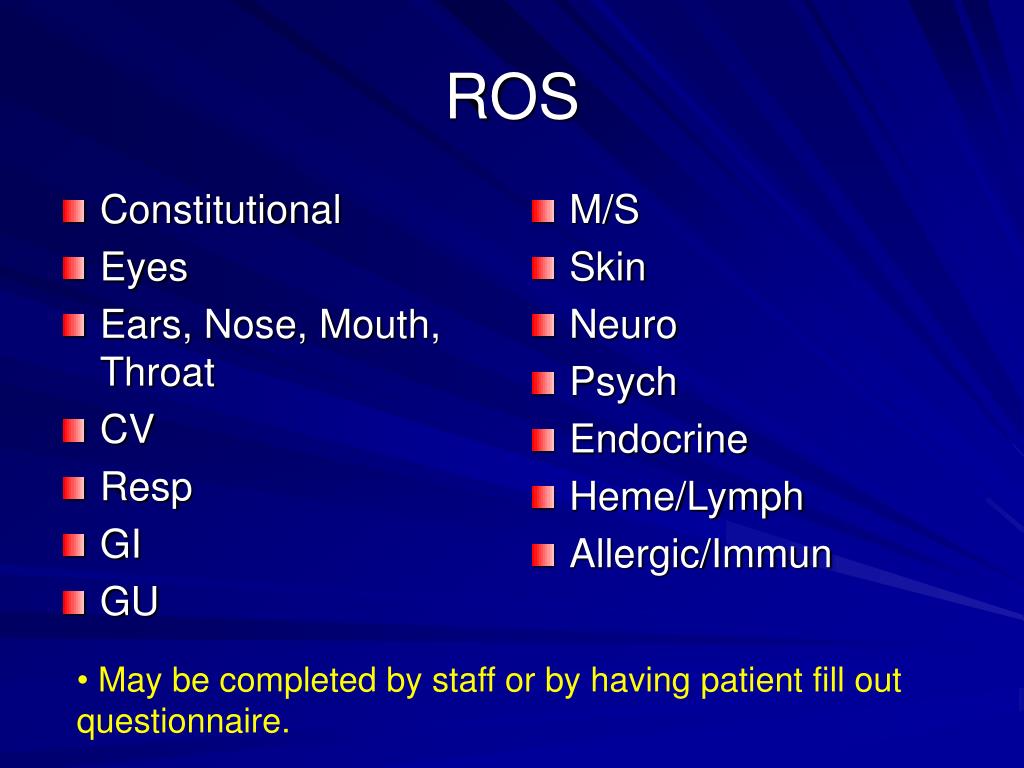 ROS

Constitutional
Eyes
Ears, Nose, Mouth, Throat
CV
Resp
GI
GU

M/S
Skin
Neuro
Psych
Endocrine
Heme/Lymph
Allergic/Immun

• May be completed by staff or by having patient fill out questionnaire.